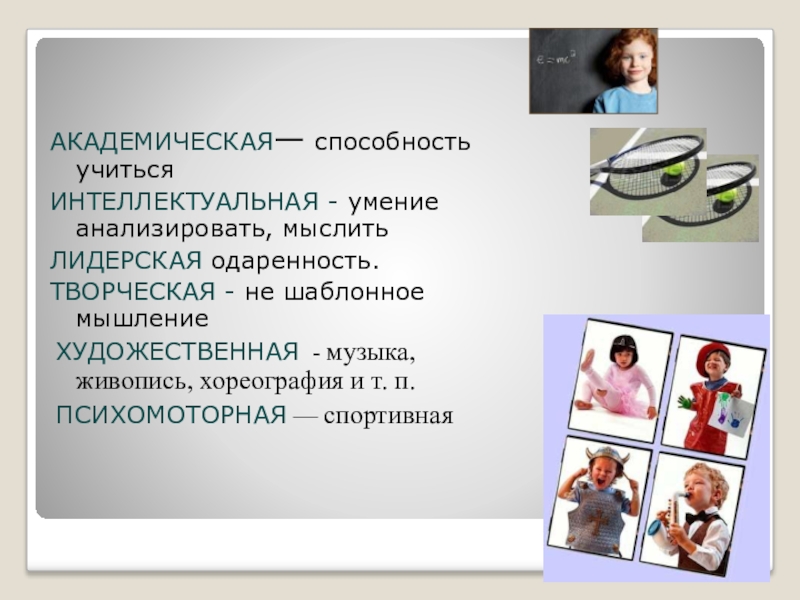 $E=mc^2$

АКАДЕМИЧЕСКАЯ— способность учиться

ИНТЕЛЛЕКТУАЛЬНАЯ - умение анализировать, мыслить

ЛИДЕРСКАЯ одаренность.

ТВОРЧЕСКАЯ - не шаблонное мышление

ХУДОЖЕСТВЕННАЯ - музыка, живопись, хореография и т. п.

ПСИХОМОТОРНАЯ — спортивная